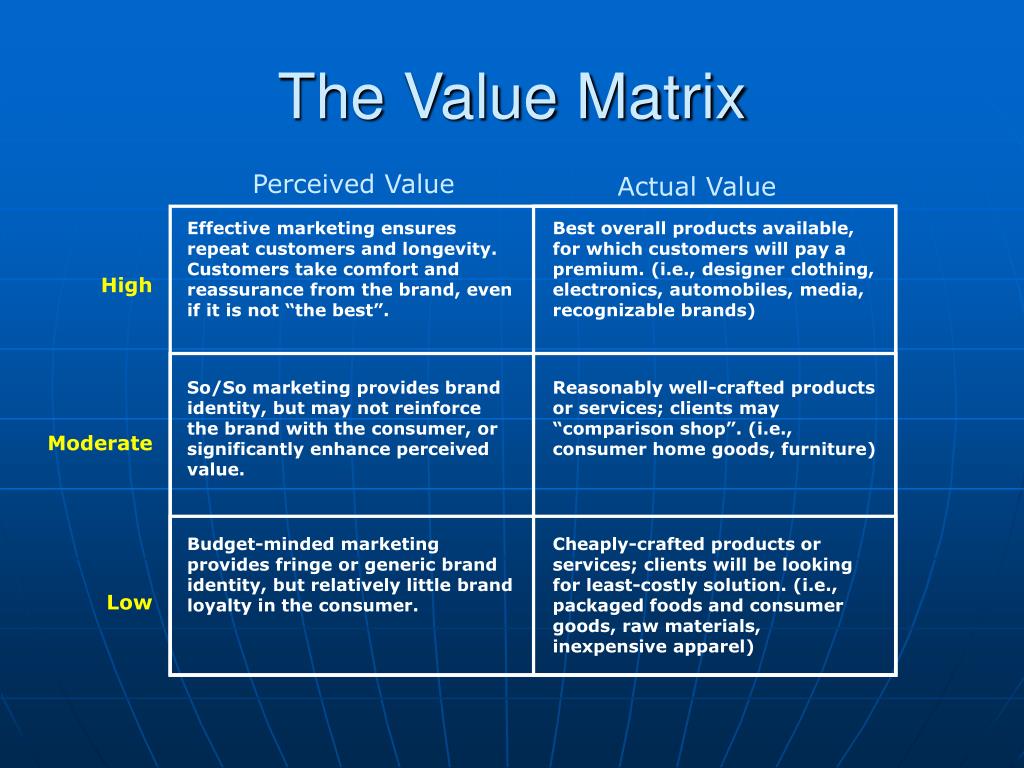 The Value Matrix

| | Perceived Value | Actual Value |
|---|---|---|
| High | Effective marketing ensures repeat customers and longevity. Customers take comfort and reassurance from the brand, even if it is not “the best”. | Best overall products available, for which customers will pay a premium. (i.e., designer clothing, electronics, automobiles, media, recognizable brands) |
| Moderate | So/So marketing provides brand identity, but may not reinforce the brand with the consumer, or significantly enhance perceived value. | Reasonably well-crafted products or services; clients may “comparison shop”. (i.e., consumer home goods, furniture) |
| Low | Budget-minded marketing provides fringe or generic brand identity, but relatively little brand loyalty in the consumer. | Cheaply-crafted products or services; clients will be looking for least-costly solution. (i.e., packaged foods and consumer goods, raw materials, inexpensive apparel) |